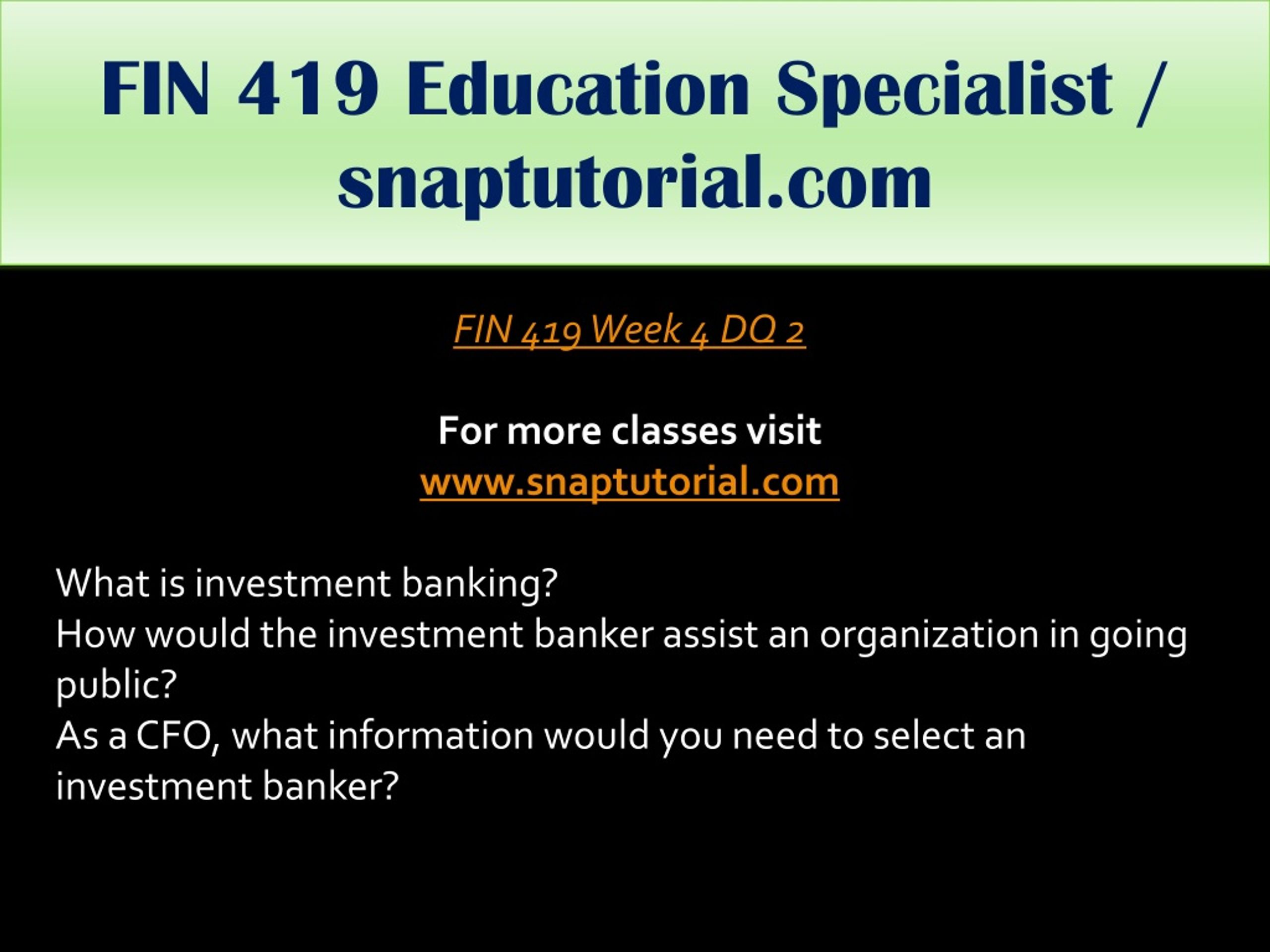 FIN 419 Education Specialist / snaptutorial.com

FIN 419 Week 4 DQ 2

For more classes visit
www.snaptutorial.com

What is investment banking?
How would the investment banker assist an organization in going public?
As a CFO, what information would you need to select an investment banker?